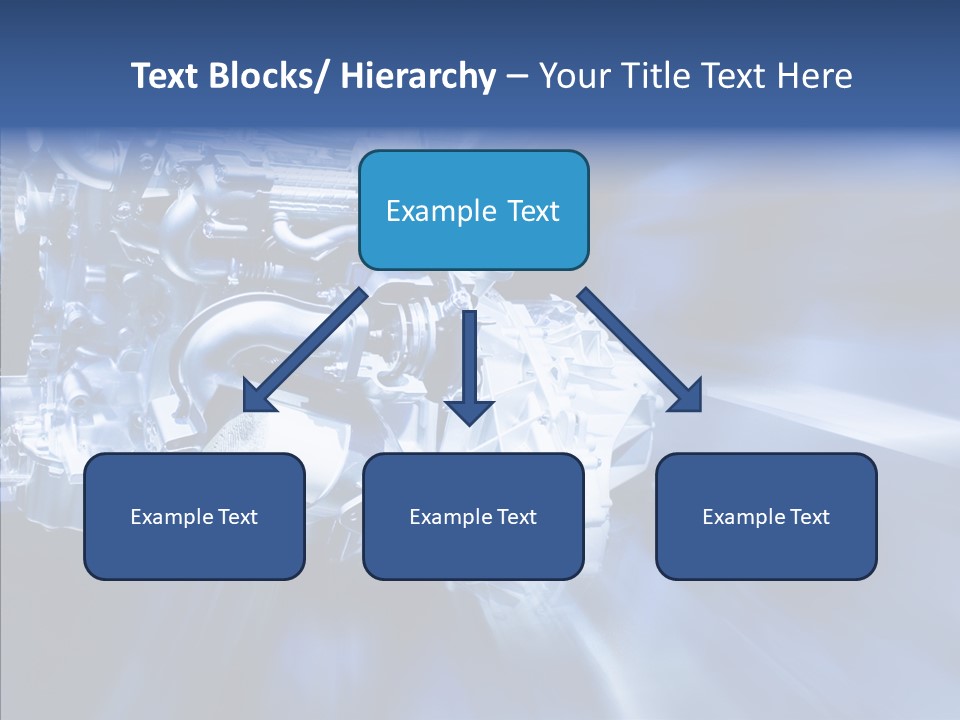 Text Blocks/ Hierarchy – Your Title Text Here

Example Text

Example Text

Example Text

Example Text